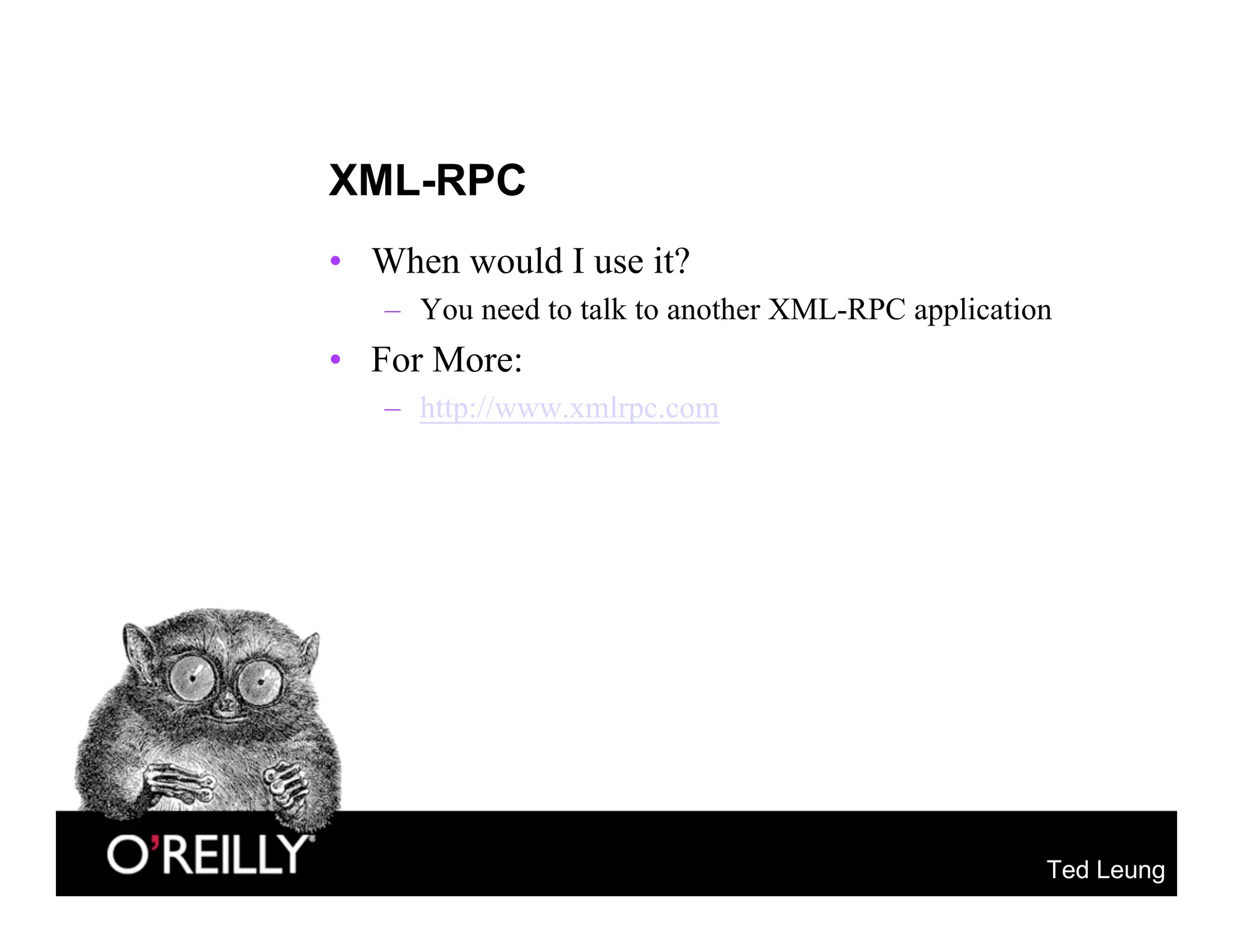 XML-RPC

• When would I use it?
  – You need to talk to another XML-RPC application
• For More:
  – http://www.xmlrpc.com

O'REILLY®

Ted Leung